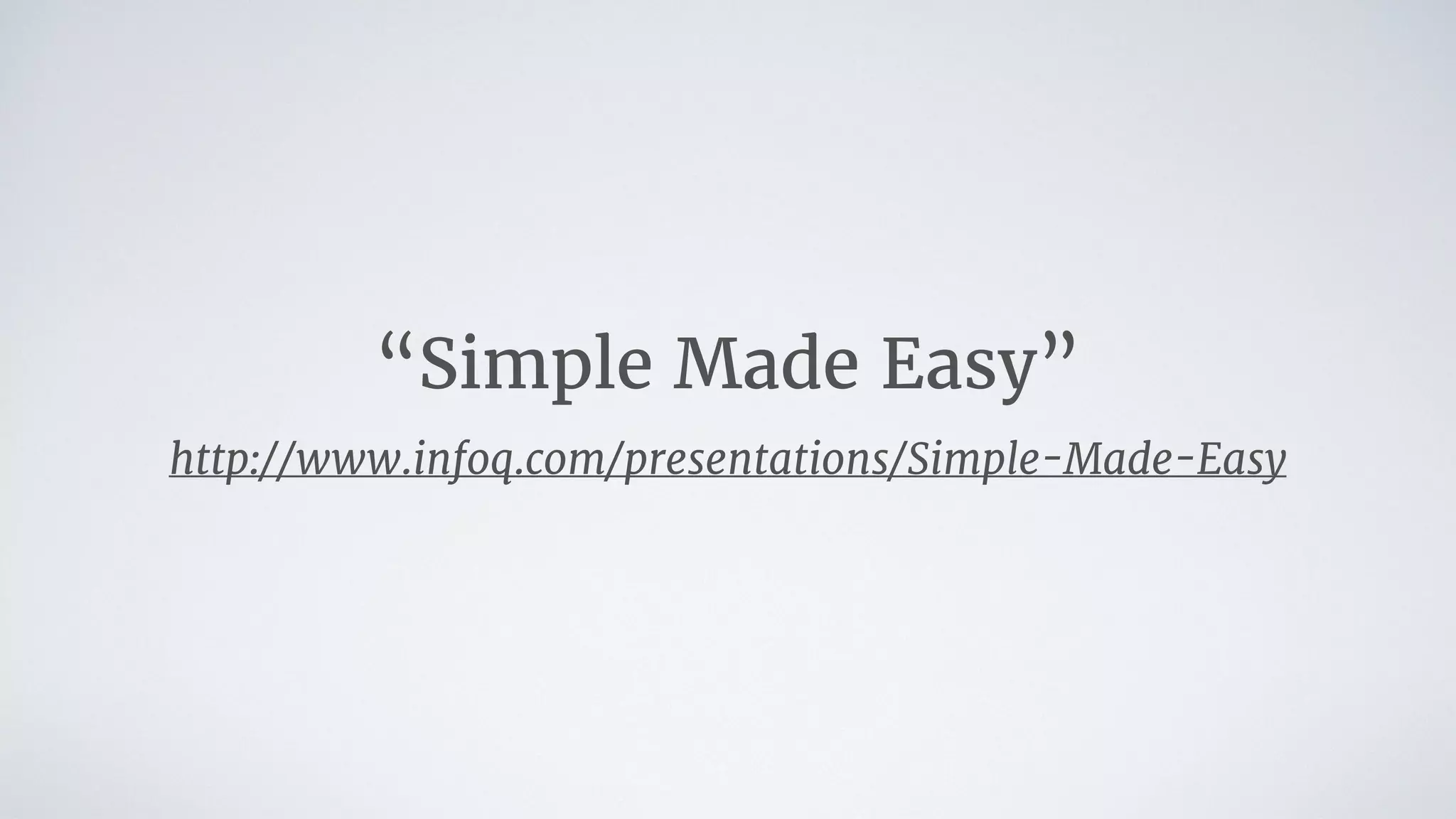 “Simple Made Easy”

http://www.infoq.com/presentations/Simple-Made-Easy